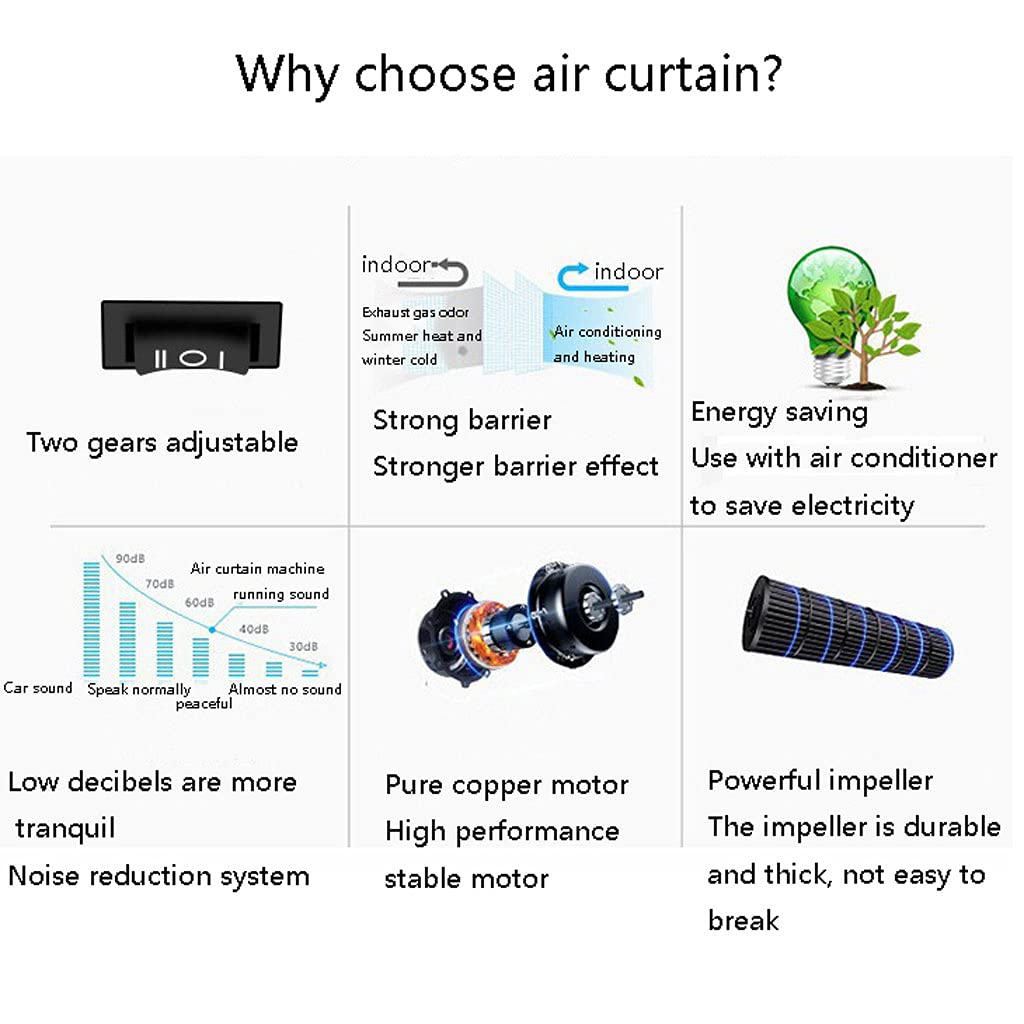 Why choose air curtain?

II O I

Two gears adjustable

indoor

Exhaust gas odor
Summer heat and winter cold

indoor

Air conditioning and heating

Strong barrier
Stronger barrier effect

Energy saving
Use with air conditioner to save electricity

90dB
70dB
60dB
40dB
30dB
Air curtain machine running sound
Car sound
Speak normally
peaceful
Almost no sound

Low decibels are more tranquil
Noise reduction system

Pure copper motor
High performance stable motor

Powerful impeller
The impeller is durable and thick, not easy to break